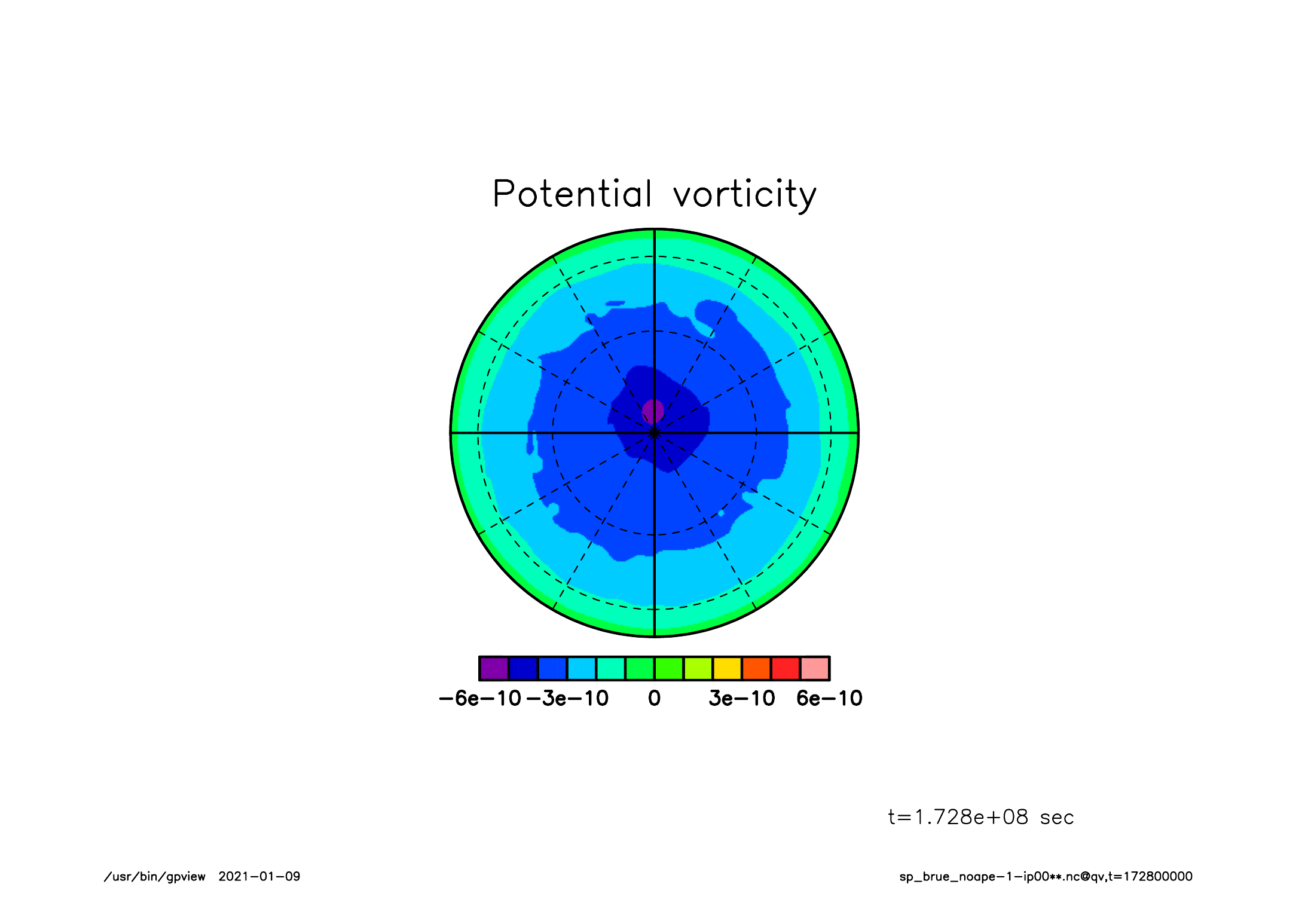 Potential vorticity

−6e−10 −3e−10 0 3e−10 6e−10

t=1.728e+08 sec

/usr/bin/gpview 2021−01−09

sp_brue_noape−1−ip00**.nc@qv,t=172800000